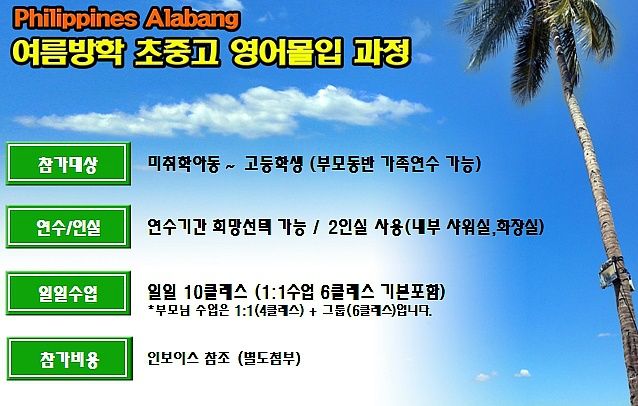 Philippines Alabang
여름방학 초중고 영어몰입 과정

참가대상
미취학아동 ~ 고등학생 (부모동반 가족연수 가능)

연수/인실
연수기간 희망선택 가능 / 2인실 사용(내부 샤워실,화장실)

일일수업
일일 10클래스 (1:1수업 6클래스 기본포함)
*부모님 수업은 1:1(4클래스) + 그룹(6클래스)입니다.

참가비용
인보이스 참조 (별도첨부)